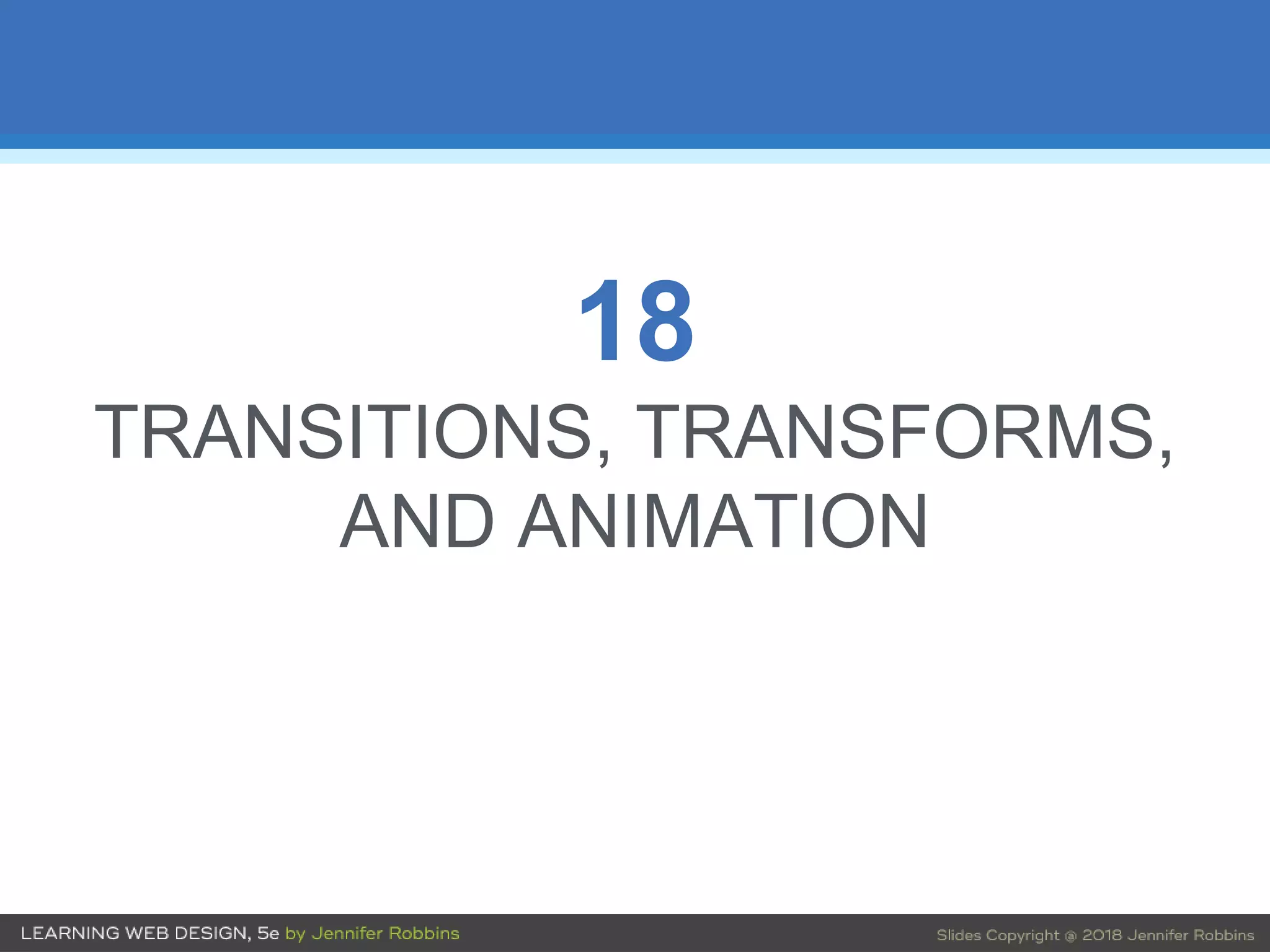 18

TRANSITIONS, TRANSFORMS, AND ANIMATION

LEARNING WEB DESIGN, 5e by Jennifer Robbins

Slides Copyright @ 2018 Jennifer Robbins